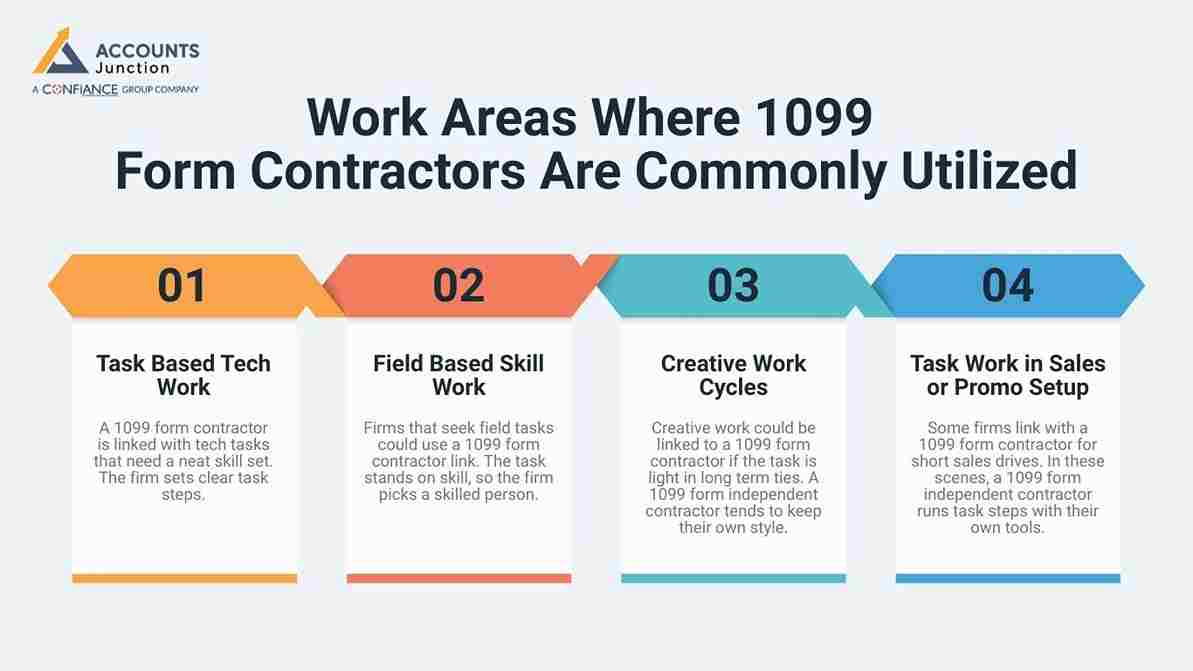 ACCOUNTS Junction
A CONFIANCE GROUP COMPANY

Work Areas Where 1099 Form Contractors Are Commonly Utilized

01

Task Based Tech Work

A 1099 form contractor is linked with tech tasks that need a neat skill set. The firm sets clear task steps.

02

Field Based Skill Work

Firms that seek field tasks could use a 1099 form contractor link. The task stands on skill, so the firm picks a skilled person.

03

Creative Work Cycles

Creative work could be linked to a 1099 form contractor if the task is light in long term ties. A 1099 form independent contractor tends to keep their own style.

04

Task Work in Sales or Promo Setup

Some firms link with a 1099 form contractor for short sales drives. In these scenes, a 1099 form independent contractor runs task steps with their own tools.